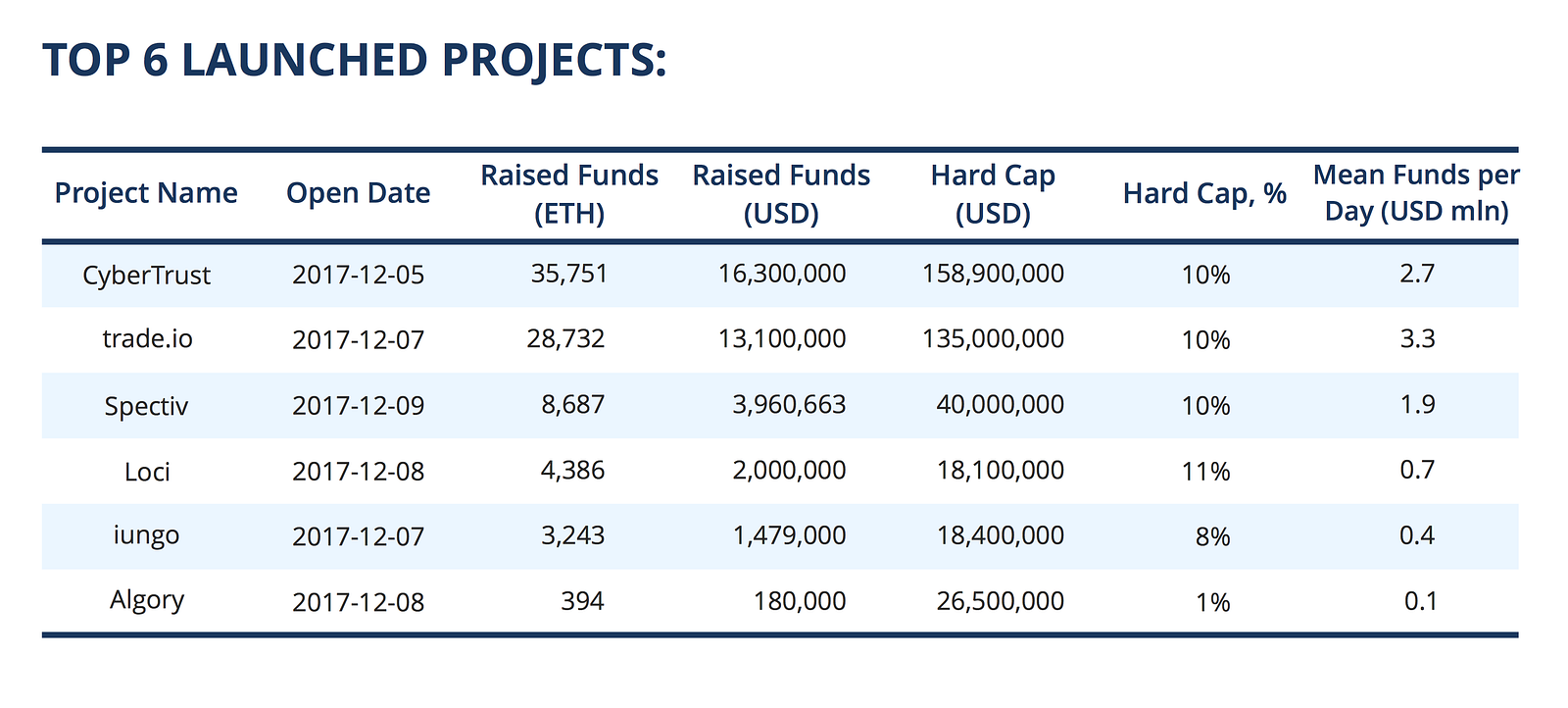 TOP 6 LAUNCHED PROJECTS:

| Project Name | Open Date | Raised Funds (ETH) | Raised Funds (USD) | Hard Cap (USD) | Hard Cap, % | Mean Funds per Day (USD mln) |
|---|---|---|---|---|---|---|
| CyberTrust | 2017-12-05 | 35,751 | 16,300,000 | 158,900,000 | 10% | 2.7 |
| trade.io | 2017-12-07 | 28,732 | 13,100,000 | 135,000,000 | 10% | 3.3 |
| Spectiv | 2017-12-09 | 8,687 | 3,960,663 | 40,000,000 | 10% | 1.9 |
| Loci | 2017-12-08 | 4,386 | 2,000,000 | 18,100,000 | 11% | 0.7 |
| iungo | 2017-12-07 | 3,243 | 1,479,000 | 18,400,000 | 8% | 0.4 |
| Algory | 2017-12-08 | 394 | 180,000 | 26,500,000 | 1% | 0.1 |